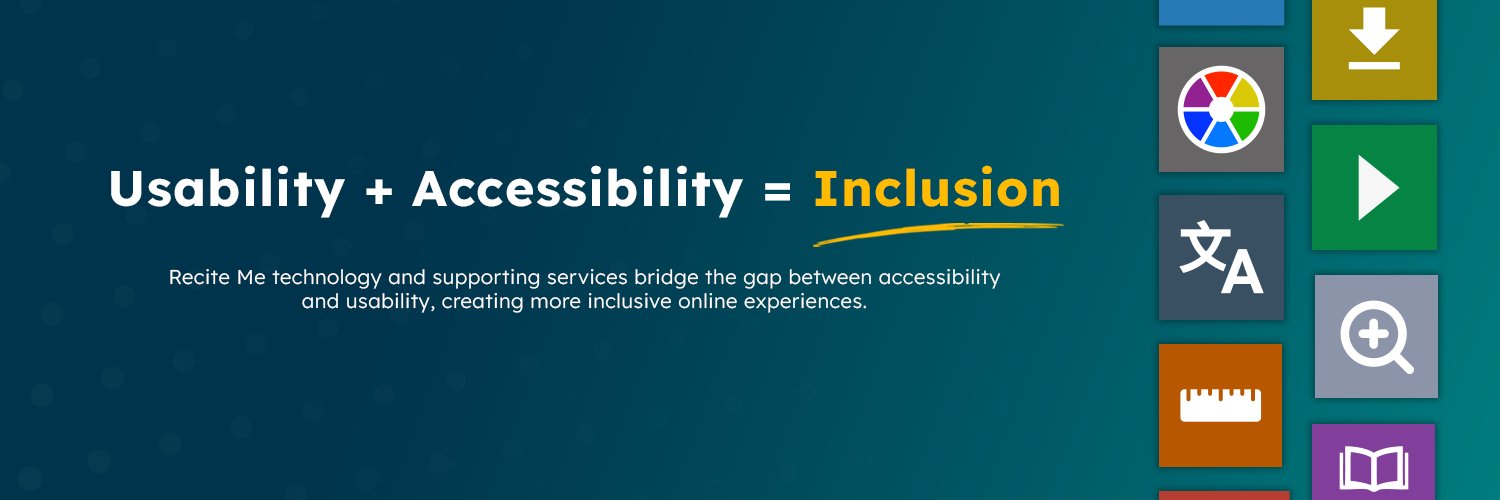 Usability + Accessibility = Inclusion

Recite Me technology and supporting services bridge the gap between accessibility and usability, creating more inclusive online experiences.

文A